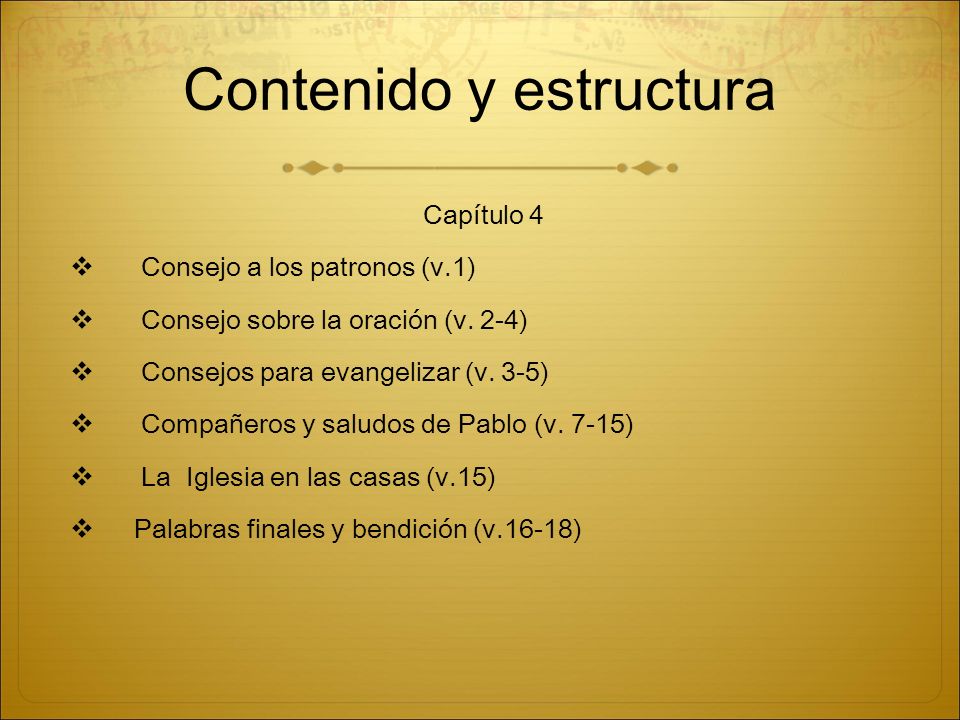 Contenido y estructura

Capítulo 4

❖ Consejo a los patronos (v.1)

❖ Consejo sobre la oración (v. 2-4)

❖ Consejos para evangelizar (v. 3-5)

❖ Compañeros y saludos de Pablo (v. 7-15)

❖ La Iglesia en las casas (v.15)

❖ Palabras finales y bendición (v.16-18)